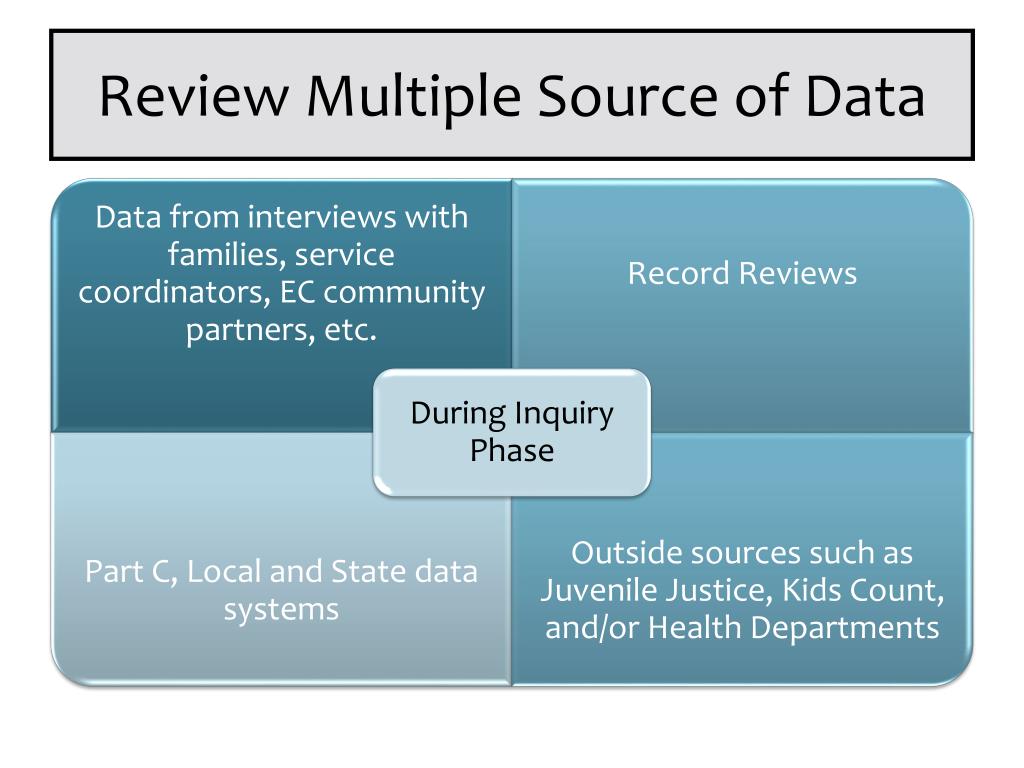 Review Multiple Source of Data

Data from interviews with families, service coordinators, EC community partners, etc.

Record Reviews

During Inquiry Phase

Part C, Local and State data systems

Outside sources such as Juvenile Justice, Kids Count, and/or Health Departments